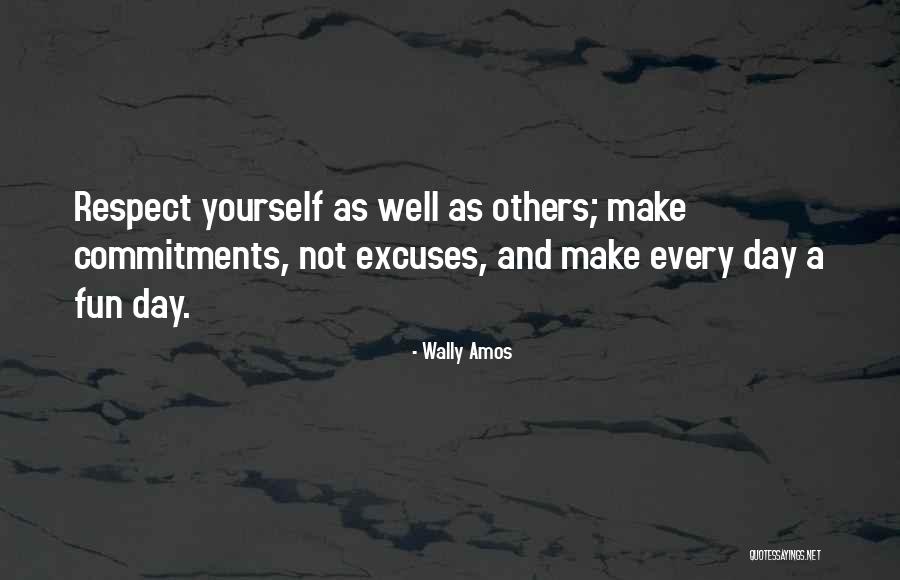 Respect yourself as well as others; make commitments, not excuses, and make every day a fun day.

- Wally Amos

QUOTESSAYINGS.NET